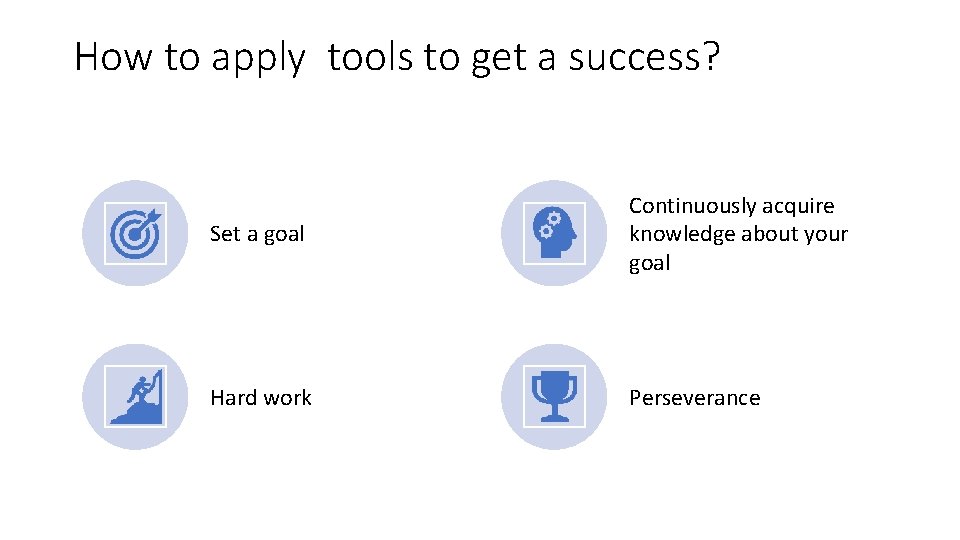 How to apply  tools to get a success?

Set a goal

Continuously acquire knowledge about your goal

Hard work

Perseverance